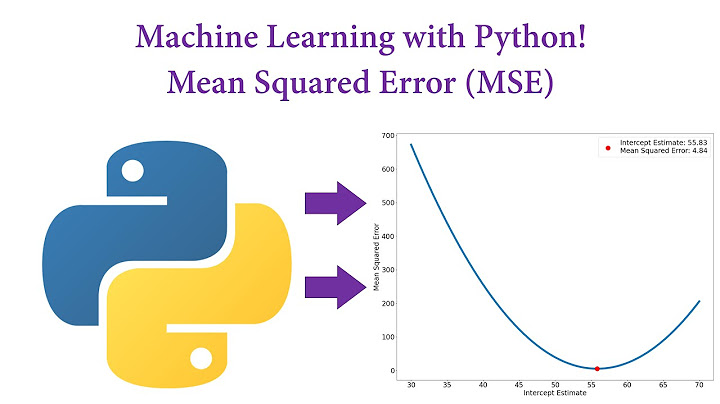 Machine Learning with Python!
Mean Squared Error (MSE)

Intercept Estimate: 55.83
Mean Squared Error: 4.84

700
600
500
400
300
200
100
0

Mean Squared Error

30 35 40 45 50 55 60 65 70
Intercept Estimate